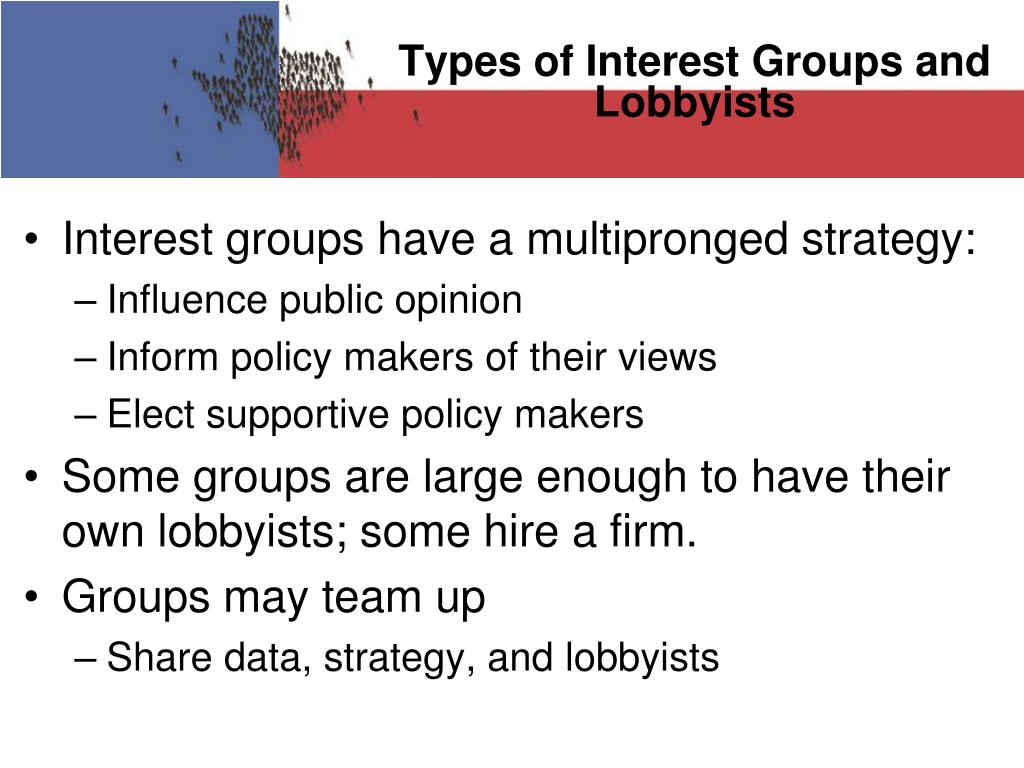 Types of Interest Groups and Lobbyists

• Interest groups have a multipronged strategy:
– Influence public opinion
– Inform policy makers of their views
– Elect supportive policy makers
• Some groups are large enough to have their own lobbyists; some hire a firm.
• Groups may team up
– Share data, strategy, and lobbyists